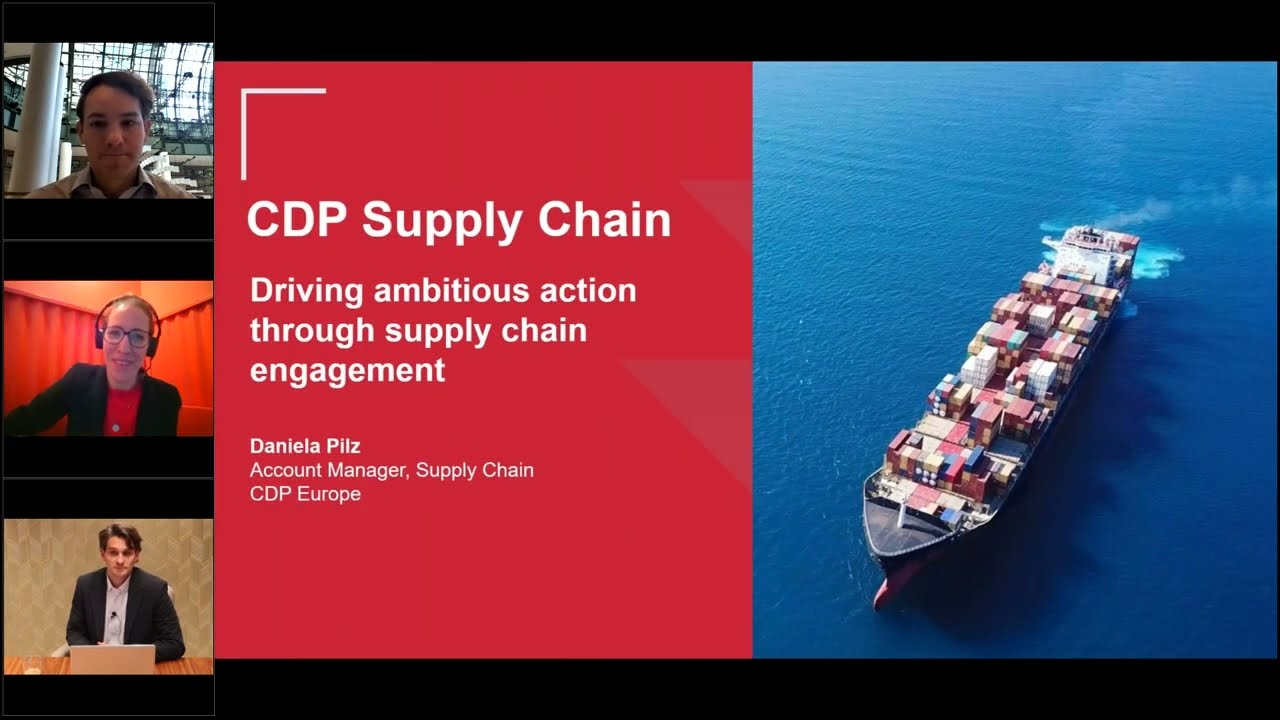 CDP Supply Chain

Driving ambitious action through supply chain engagement

Daniela Pilz
Account Manager, Supply Chain
CDP Europe